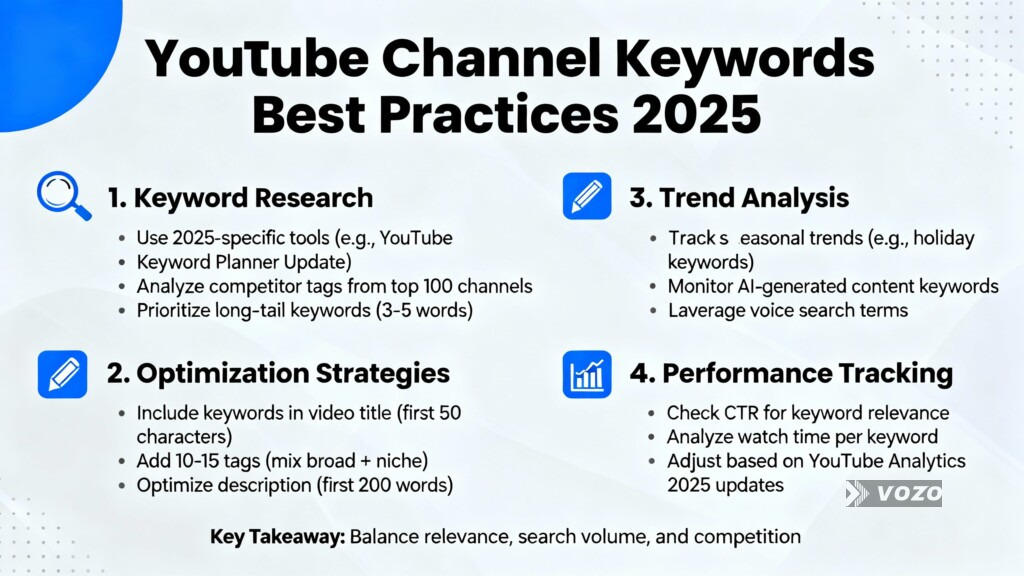 YouTube Channel Keywords Best Practices 2025

1. Keyword Research
- Use 2025-specific tools (e.g., YouTube
- Keyword Planner Update)
- Analyze competitor tags from top 100 channels
- Prioritize long-tail keywords (3-5 words)

2. Optimization Strategies
- Include keywords in video title (first 50 characters)
- Add 10-15 tags (mix broad + niche)
- Optimize description (first 200 words)

3. Trend Analysis
- Track s easonal trends (e.g., holiday keywords)
- Monitor AI-generated content keywords
- Laverage voice search terms

4. Performance Tracking
- Check CTR for keyword relevance
- Analyze watch time per keyword
- Adjust based on YouTube Analytics 2025 updates

VOZO

Key Takeaway: Balance relevance, search volume, and competition